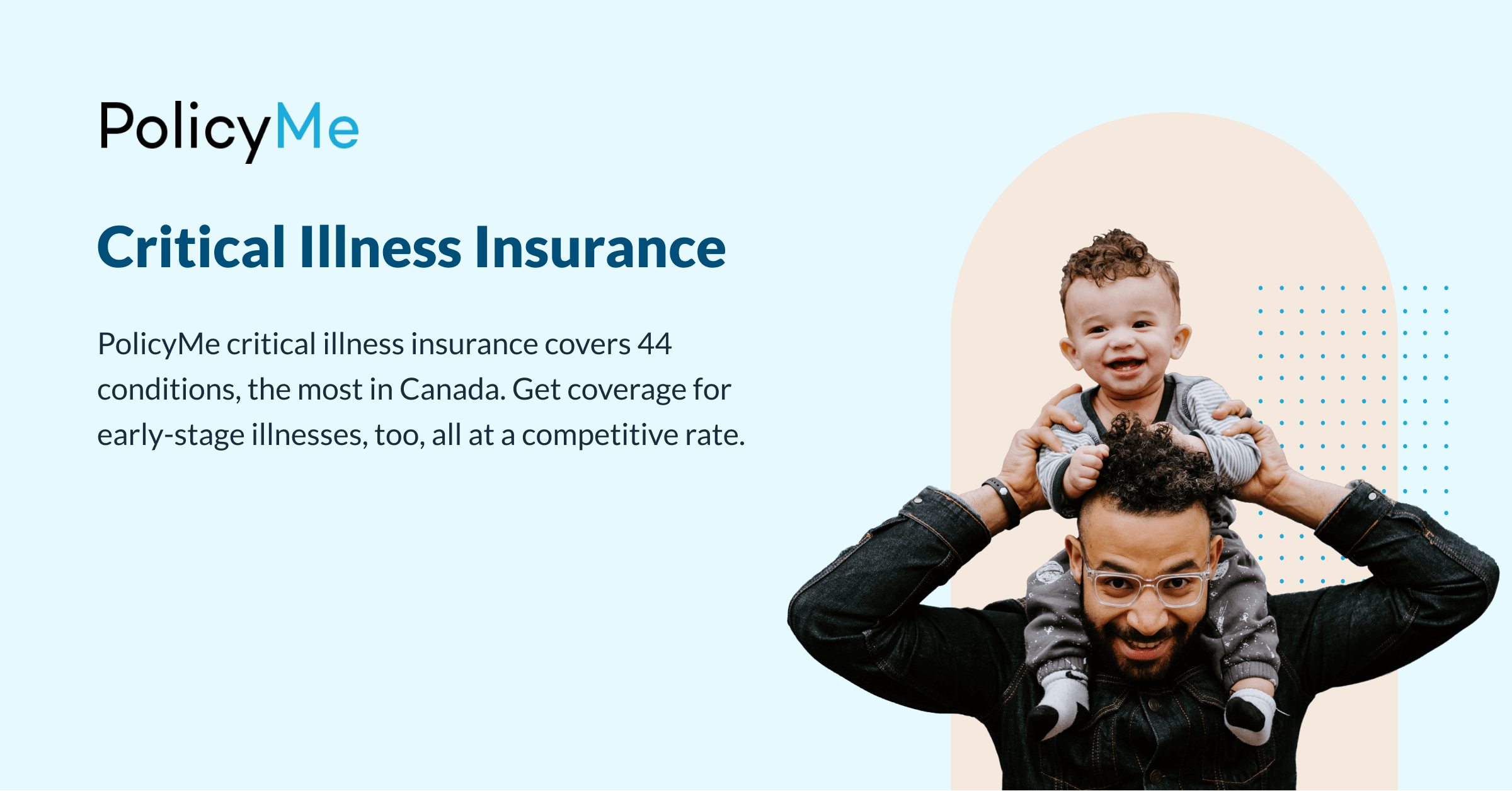 PolicyMe

Critical Illness Insurance

PolicyMe critical illness insurance covers 44 conditions, the most in Canada. Get coverage for early-stage illnesses, too, all at a competitive rate.